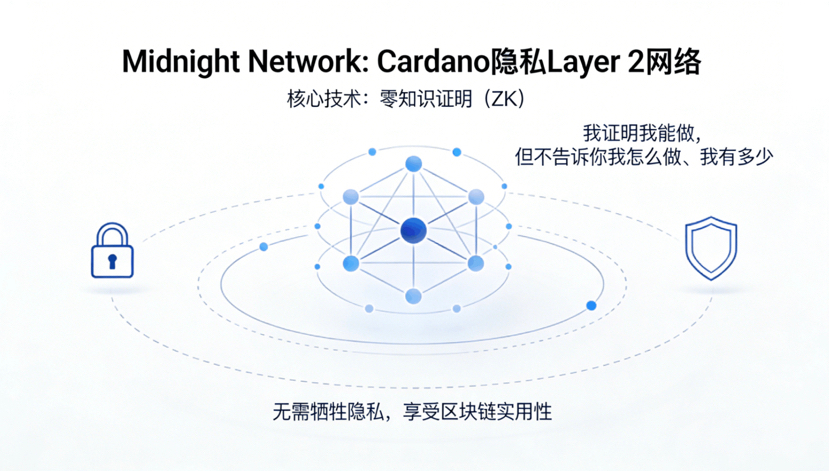 Midnight Network: Cardano隐私Layer 2网络

核心技术：零知识证明（ZK）

我证明我能做，
但不告诉你我怎么做、我有多少

无需牺牲隐私，享受区块链实用性